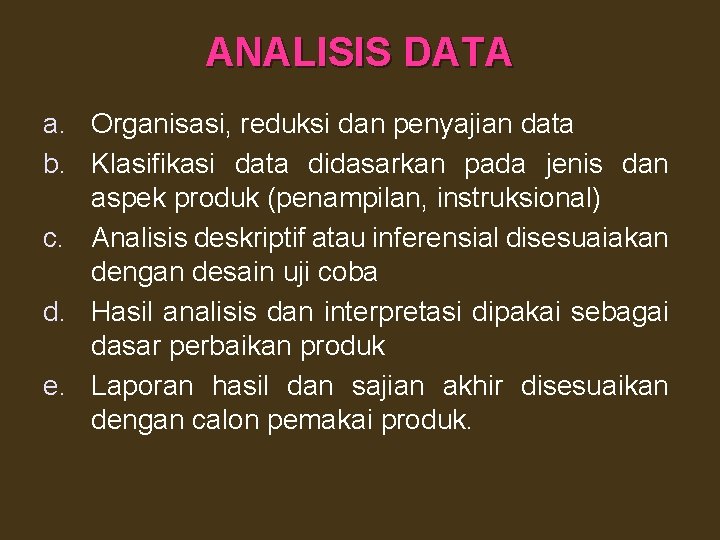 ANALISIS DATA

a. Organisasi, reduksi dan penyajian data
b. Klasifikasi data didasarkan pada jenis dan aspek produk (penampilan, instruksional)
c. Analisis deskriptif atau inferensial disesuaiakan dengan desain uji coba
d. Hasil analisis dan interpretasi dipakai sebagai dasar perbaikan produk
e. Laporan hasil dan sajian akhir disesuaikan dengan calon pemakai produk.